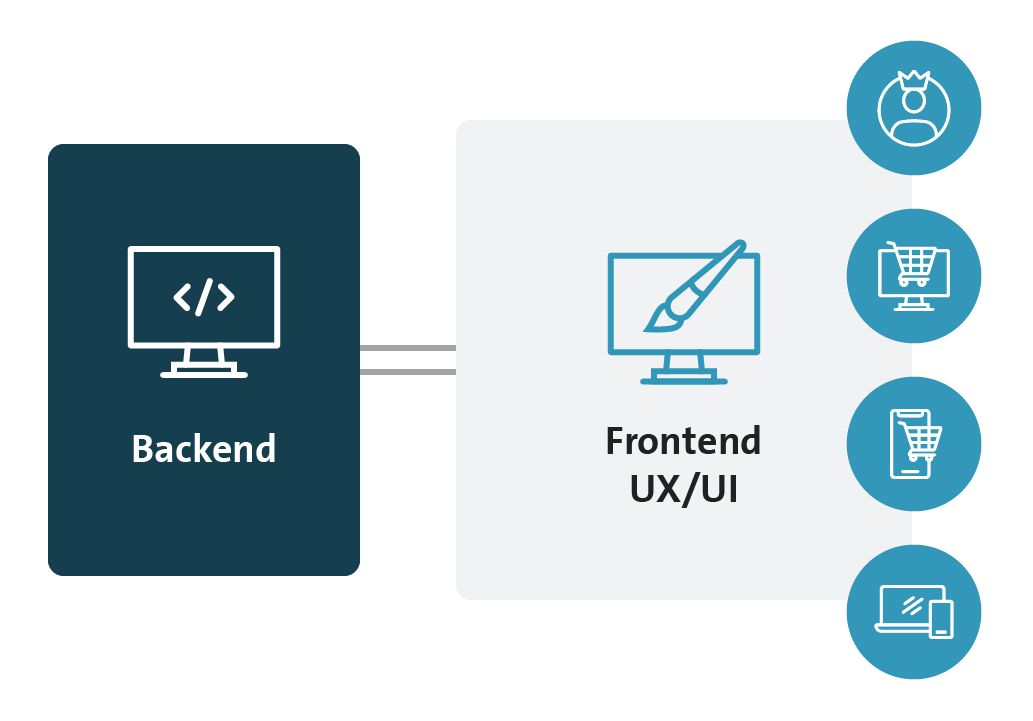 </>

Backend

Frontend
UX/UI